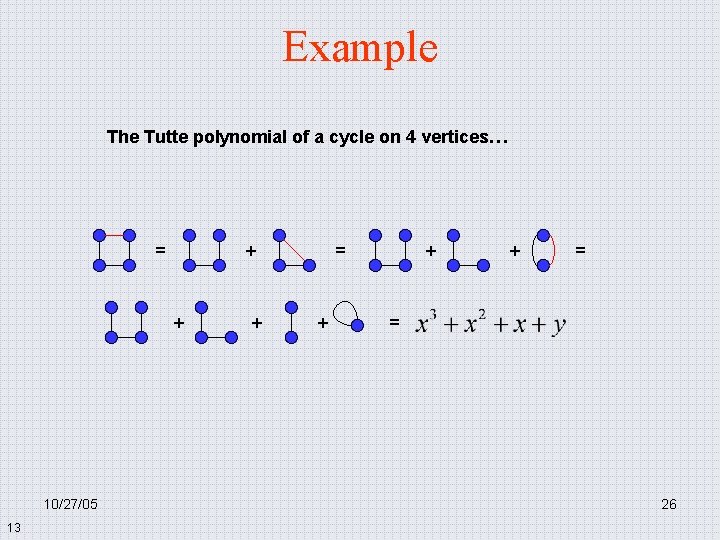 Example

The Tutte polynomial of a cycle on 4 vertices…

= + = + + =

+ + + = $x^3 + x^2 + x + y$

10/27/05

26

13